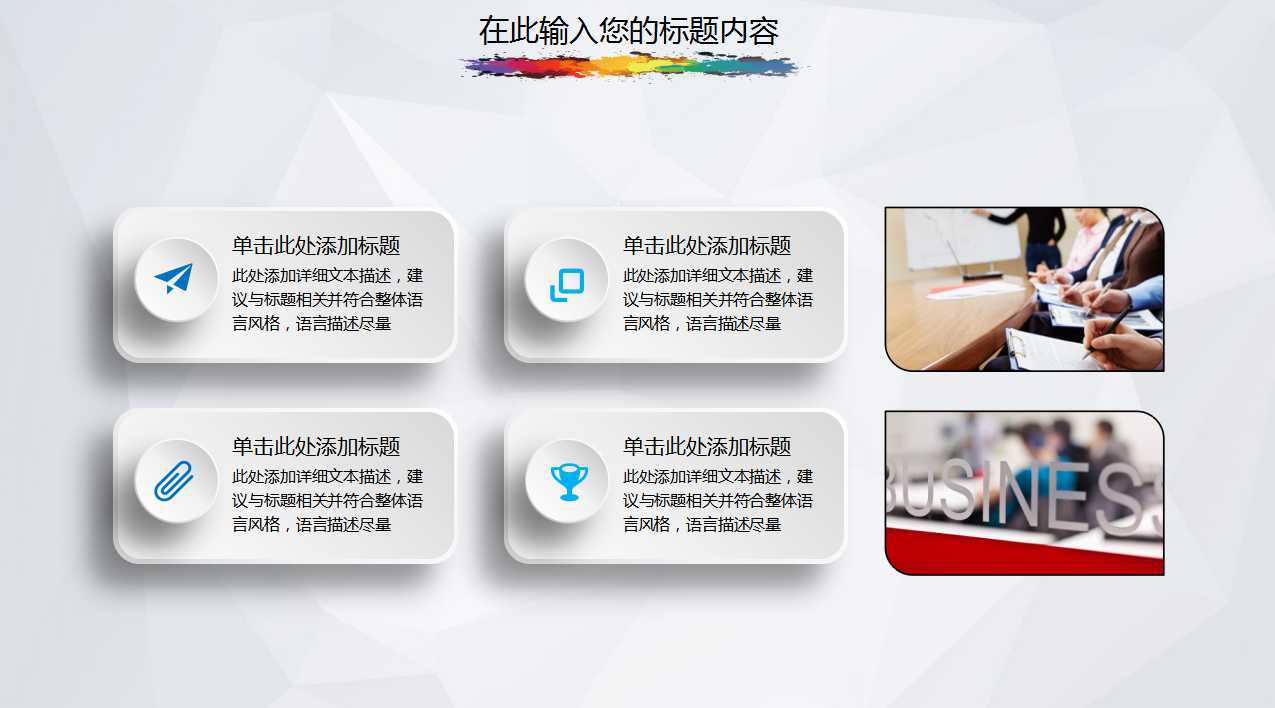 在此输入您的标题内容

单击此处添加标题
此处添加详细文本描述，建议与标题相关并符合整体语言风格，语言描述尽量

单击此处添加标题
此处添加详细文本描述，建议与标题相关并符合整体语言风格，语言描述尽量

单击此处添加标题
此处添加详细文本描述，建议与标题相关并符合整体语言风格，语言描述尽量

单击此处添加标题
此处添加详细文本描述，建议与标题相关并符合整体语言风格，语言描述尽量

BUSINESS